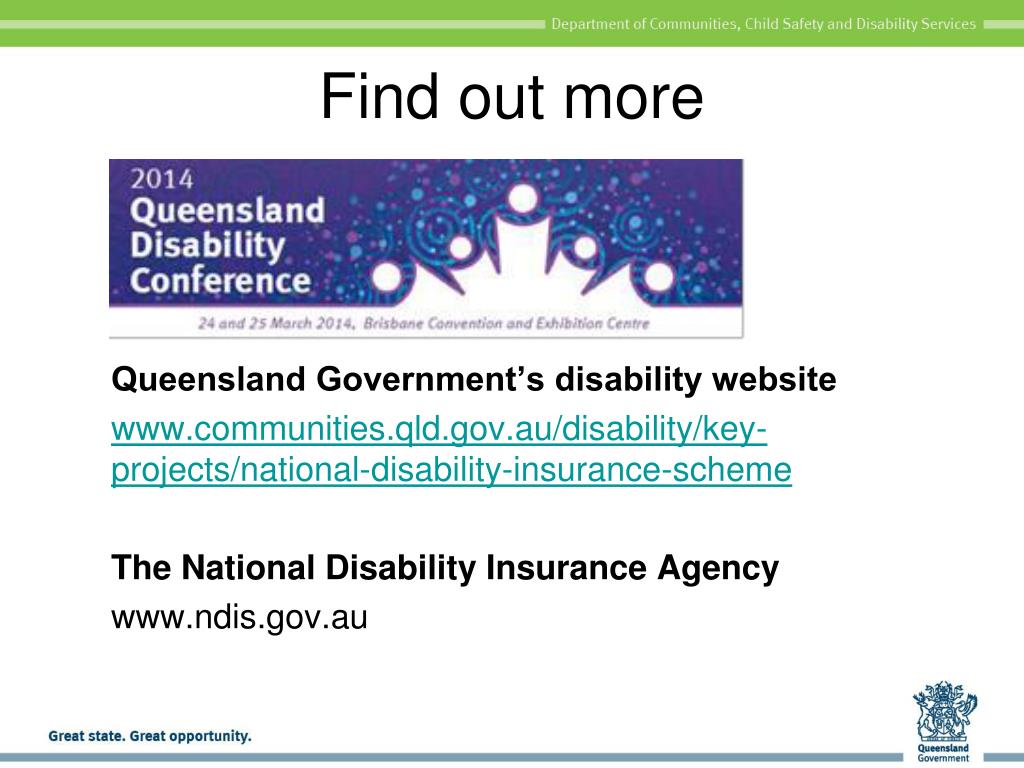 Department of Communities, Child Safety and Disability Services

Find out more

2014
Queensland
Disability
Conference

24 and 25 March 2014, Brisbane Convention and Exhibition Centre

Queensland Government's disability website

www.communities.qld.gov.au/disability/key-projects/national-disability-insurance-scheme

The National Disability Insurance Agency

www.ndis.gov.au

Great state. Great opportunity.

Queensland Government